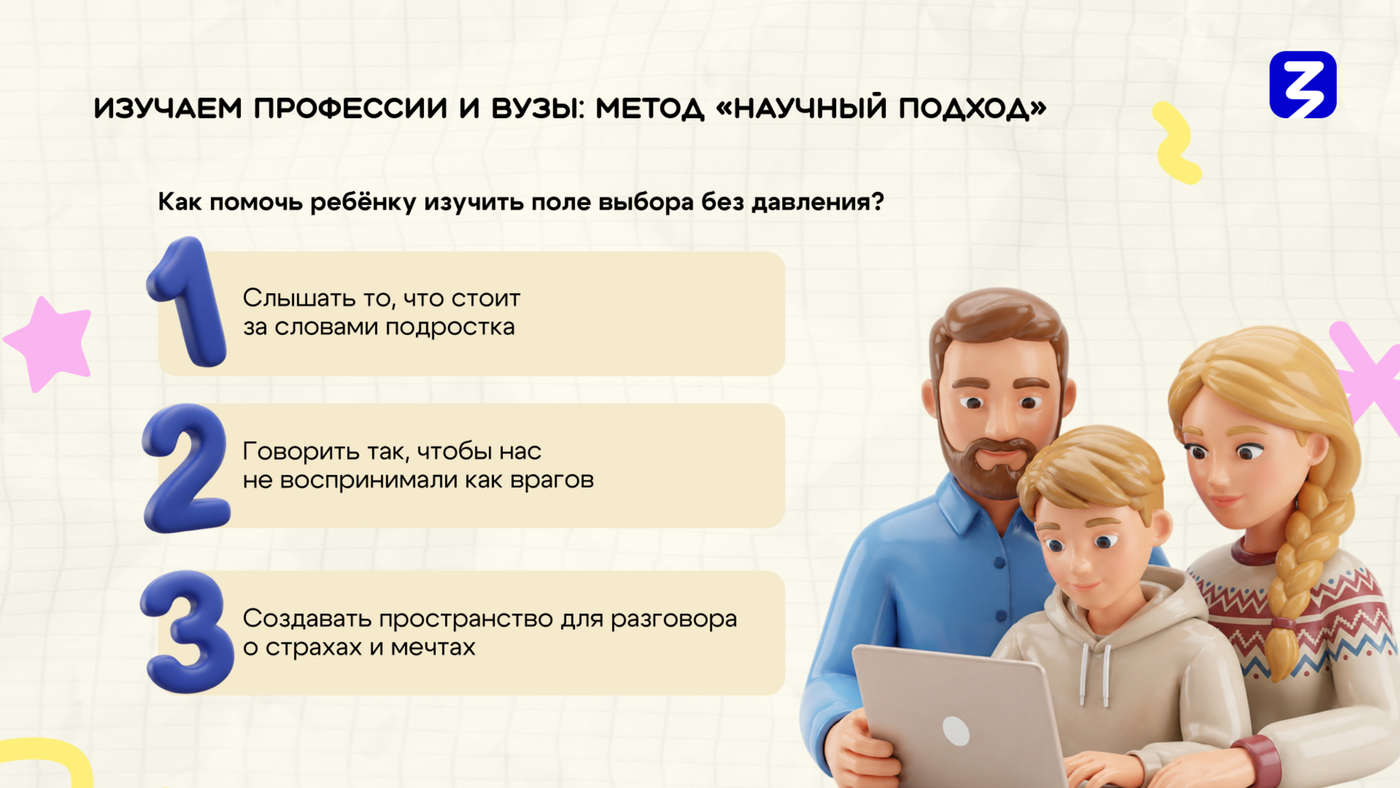 ИЗУЧАЕМ ПРОФЕССИИ И ВУЗЫ: МЕТОД «НАУЧНЫЙ ПОДХОД»

Как помочь ребёнку изучить поле выбора без давления?

1 Слышать то, что стоит за словами подростка

2 Говорить так, чтобы нас не воспринимали как врагов

3 Создавать пространство для разговора о страхах и мечтах